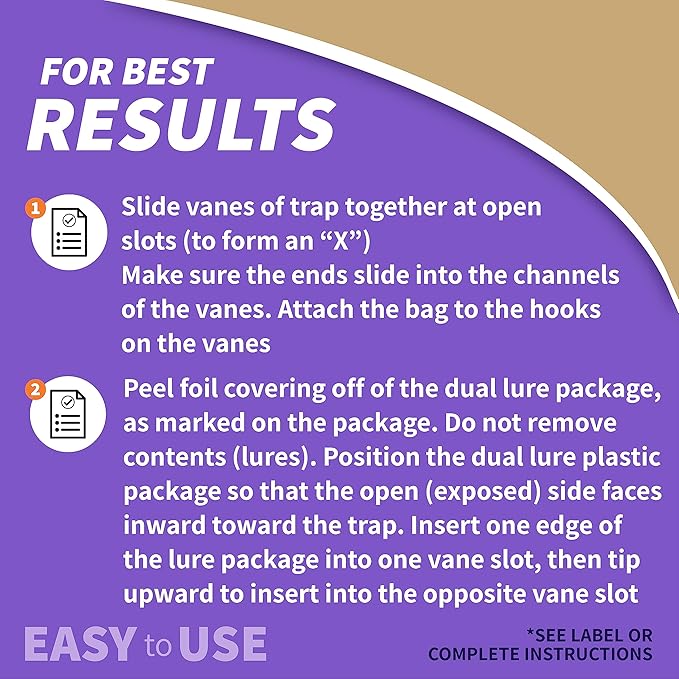 FOR BEST
RESULTS

1 Slide vanes of trap together at open slots (to form an “X”)
Make sure the ends slide into the channels of the vanes. Attach the bag to the hooks on the vanes

2 Peel foil covering off of the dual lure package, as marked on the package. Do not remove contents (lures). Position the dual lure plastic package so that the open (exposed) side faces inward toward the trap. Insert one edge of the lure package into one vane slot, then tip upward to insert into the opposite vane slot

EASY to USE

*SEE LABEL OR COMPLETE INSTRUCTIONS